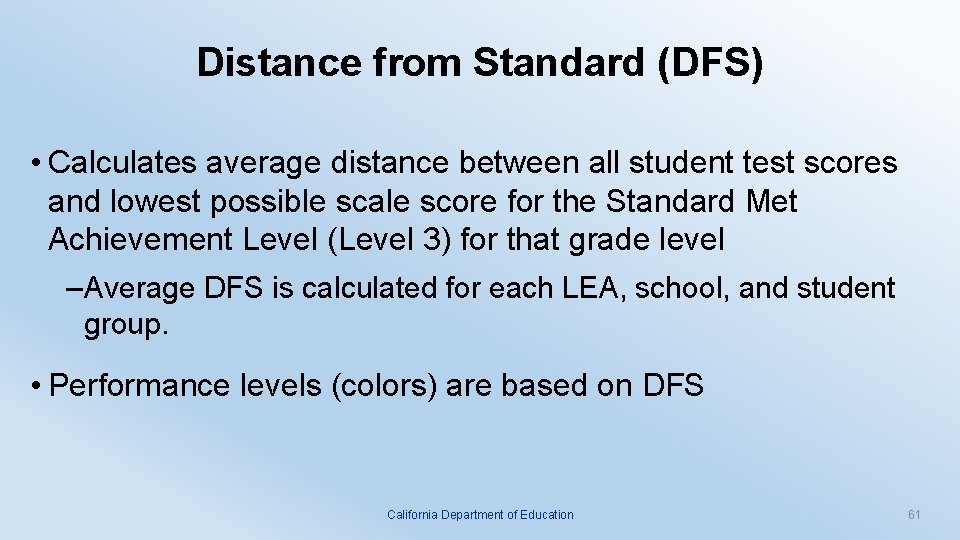 Distance from Standard (DFS)

• Calculates average distance between all student test scores and lowest possible scale score for the Standard Met Achievement Level (Level 3) for that grade level

–Average DFS is calculated for each LEA, school, and student group.

• Performance levels (colors) are based on DFS

California Department of Education

61